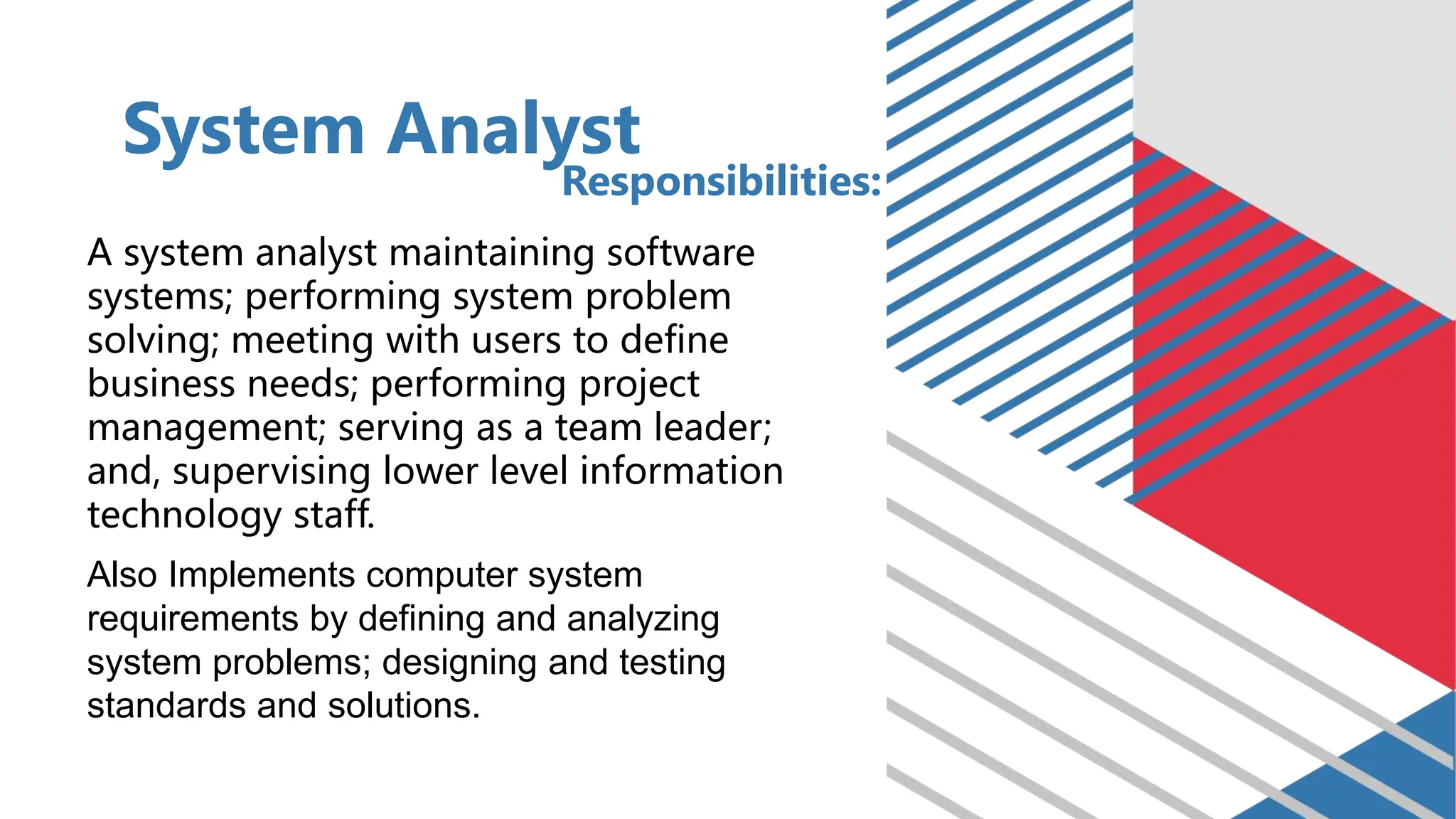 System Analyst Responsibilities:

A system analyst maintaining software systems; performing system problem solving; meeting with users to define business needs; performing project management; serving as a team leader; and, supervising lower level information technology staff.

Also Implements computer system requirements by defining and analyzing system problems; designing and testing standards and solutions.